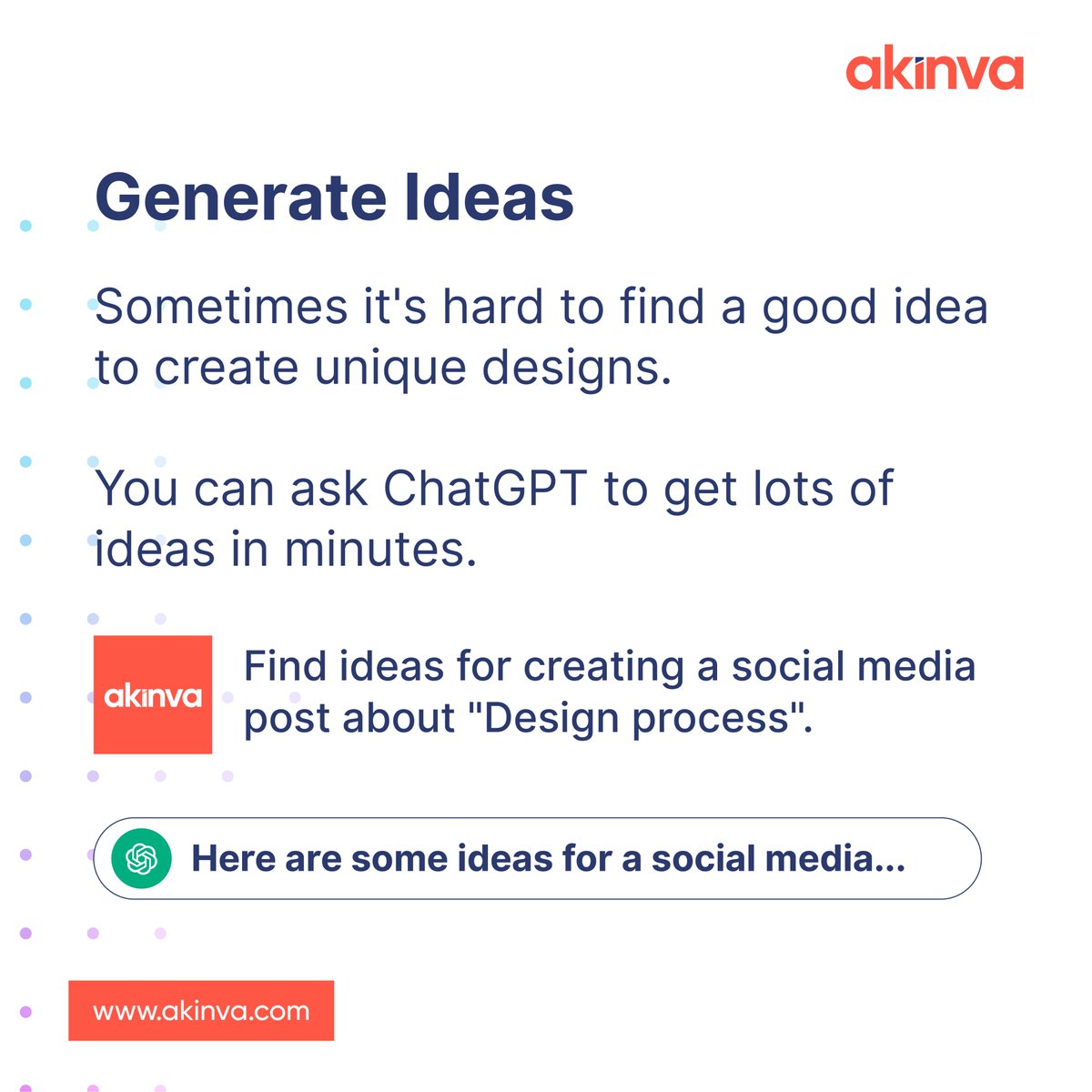 akinva

Generate Ideas

Sometimes it's hard to find a good idea to create unique designs.

You can ask ChatGPT to get lots of ideas in minutes.

akinva

Find ideas for creating a social media post about "Design process".

Here are some ideas for a social media...

www.akinva.com